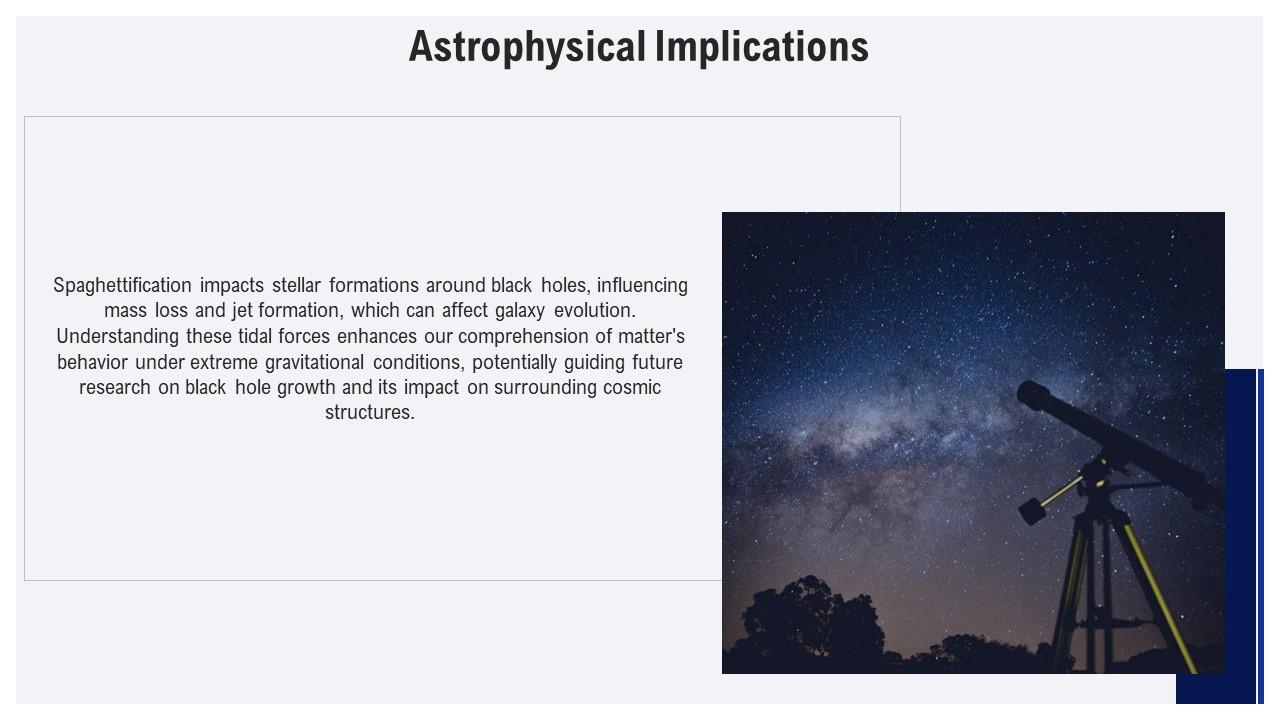 Astrophysical Implications

Spaghettification impacts stellar formations around black holes, influencing mass loss and jet formation, which can affect galaxy evolution. Understanding these tidal forces enhances our comprehension of matter's behavior under extreme gravitational conditions, potentially guiding future research on black hole growth and its impact on surrounding cosmic structures.